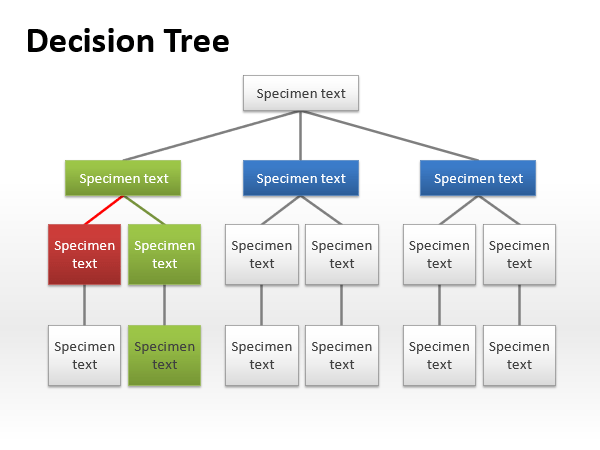 Decision Tree

Specimen text

Specimen text

Specimen text

Specimen text

Specimen text

Specimen text

Specimen text

Specimen text

Specimen text

Specimen text

Specimen text

Specimen text

Specimen text

Specimen text

Specimen text

Specimen text